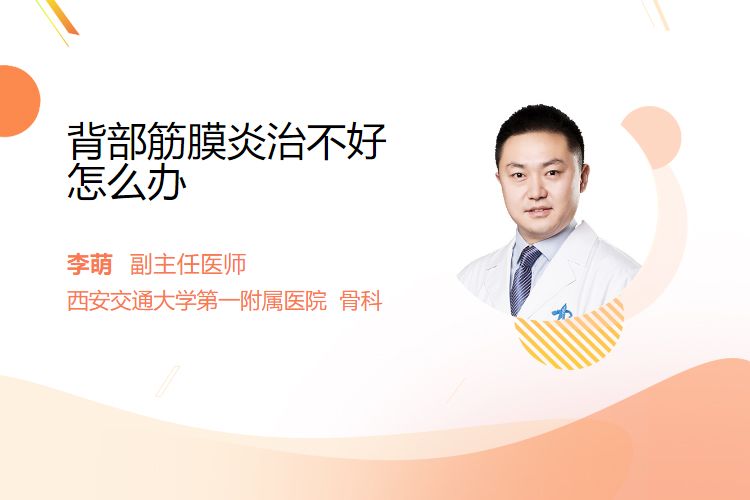 背部筋膜炎治不好怎么办

李萌 副主任医师
西安交通大学第一附属医院 骨科